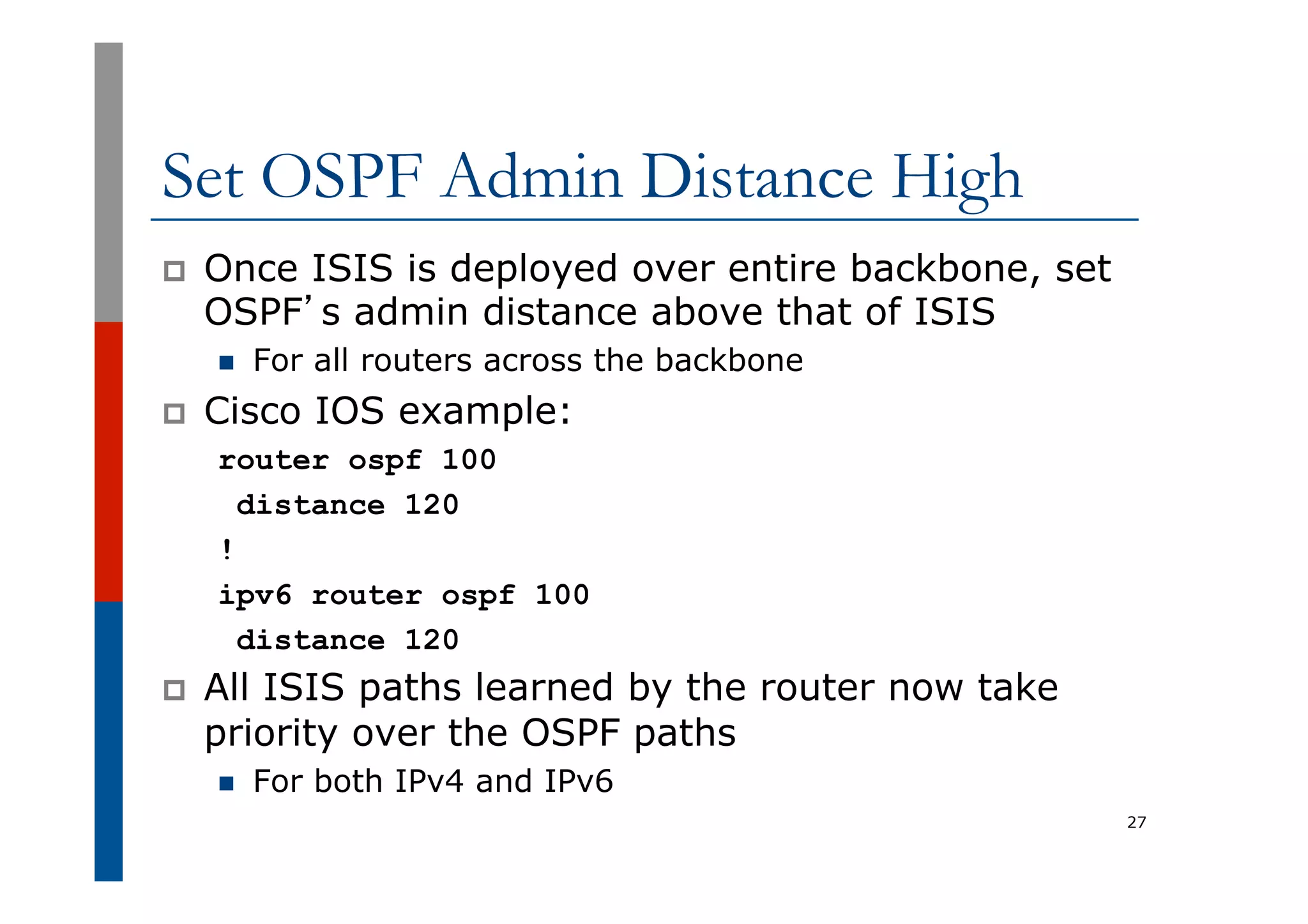 Set OSPF Admin Distance High

Once ISIS is deployed over entire backbone, set OSPF's admin distance above that of ISIS

For all routers across the backbone

Cisco IOS example:

router ospf 100
 distance 120
!
ipv6 router ospf 100
 distance 120

All ISIS paths learned by the router now take priority over the OSPF paths

For both IPv4 and IPv6

27